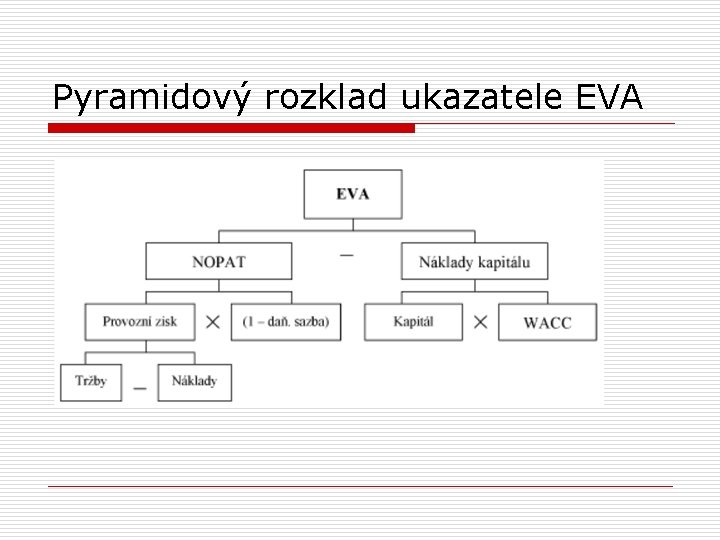 Pyramidový rozklad ukazatele EVA

EVA

NOPAT

–

Náklady kapitálu

Provozní zisk

×

(1 – daň. sazba)

Kapitál

×

WACC

Tržby

–

Náklady